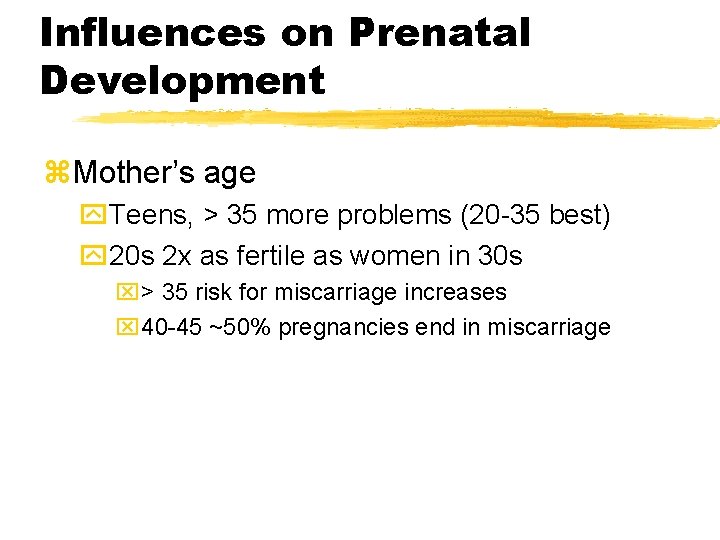 Influences on Prenatal Development

Mother's age

Teens, > 35 more problems (20-35 best)

20s 2x as fertile as women in 30s

> 35 risk for miscarriage increases

40-45 ~50% pregnancies end in miscarriage